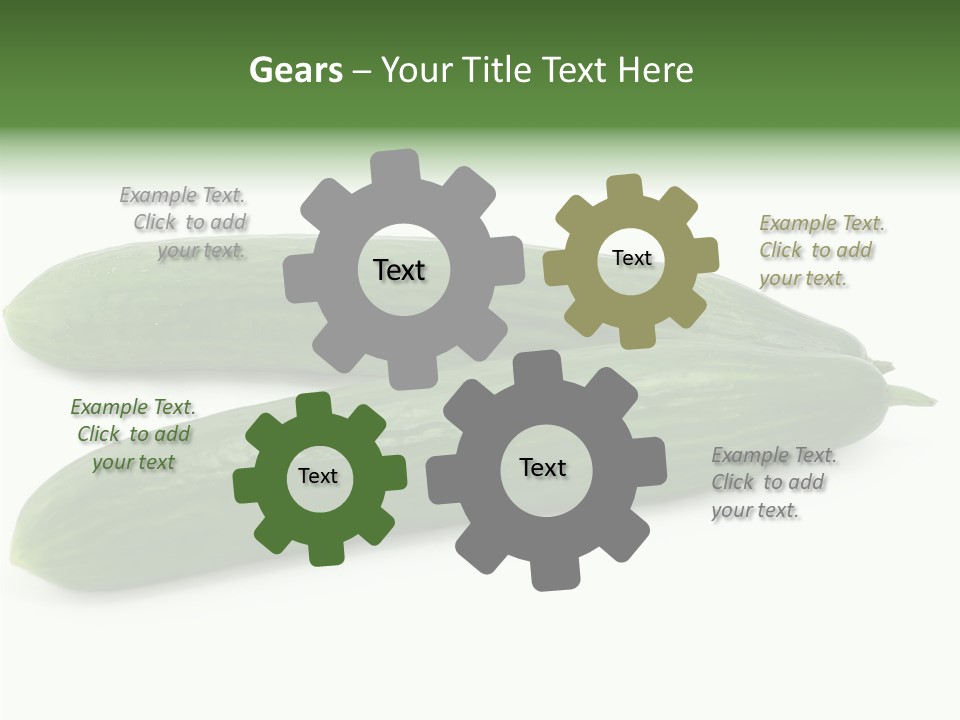 Gears – Your Title Text Here

Example Text. Click to add your text.

Text

Text

Example Text. Click to add your text.

Example Text. Click to add your text

Text

Text

Example Text. Click to add your text.